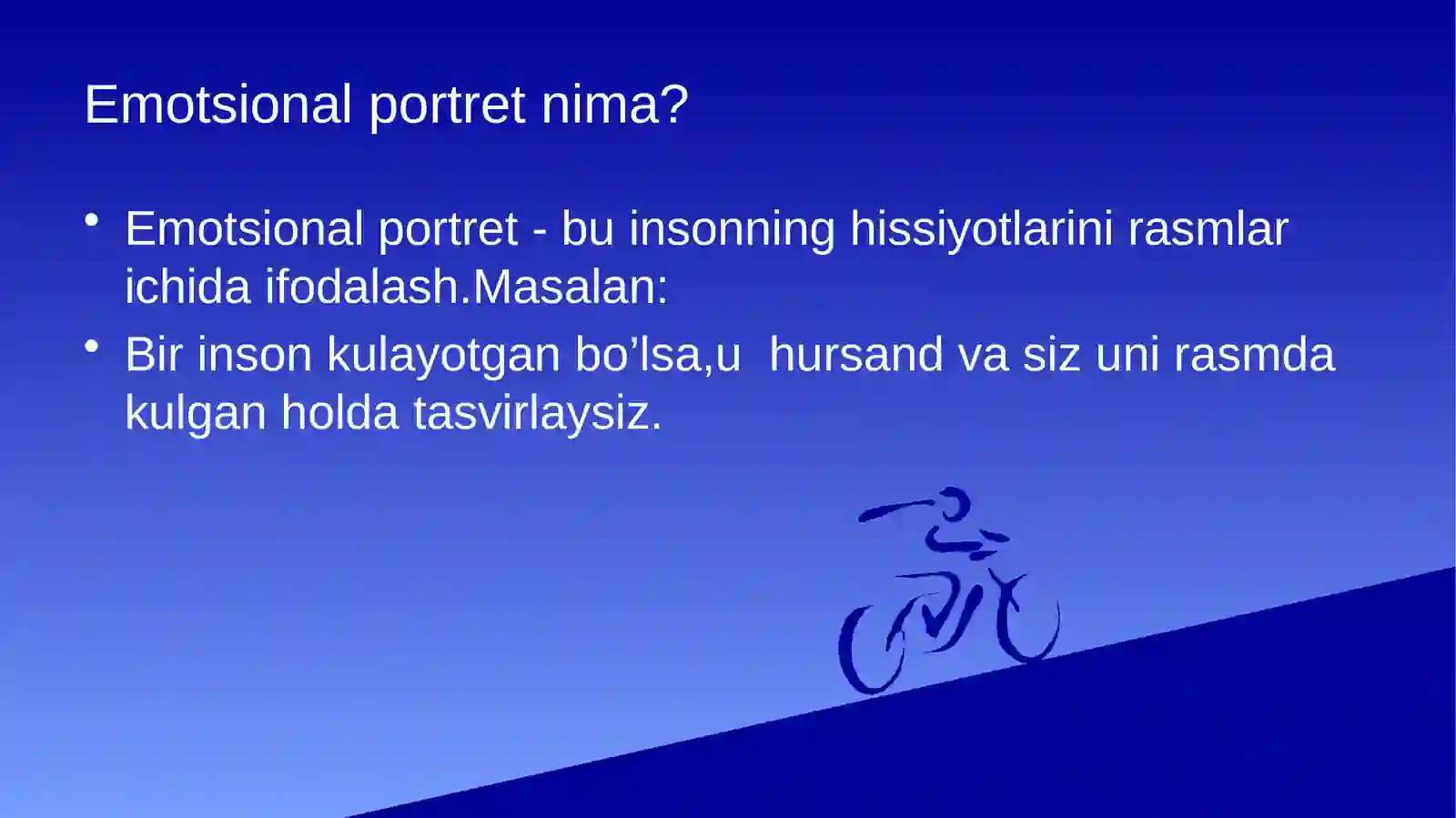 Emotsional portret nima?

• Emotsional portret - bu insonning hissiyotlarini rasmlar ichida ifodalash.Masalan:

• Bir inson kulayotgan bo’lsa,u  hursand va siz uni rasmda kulgan holda tasvirlaysiz.